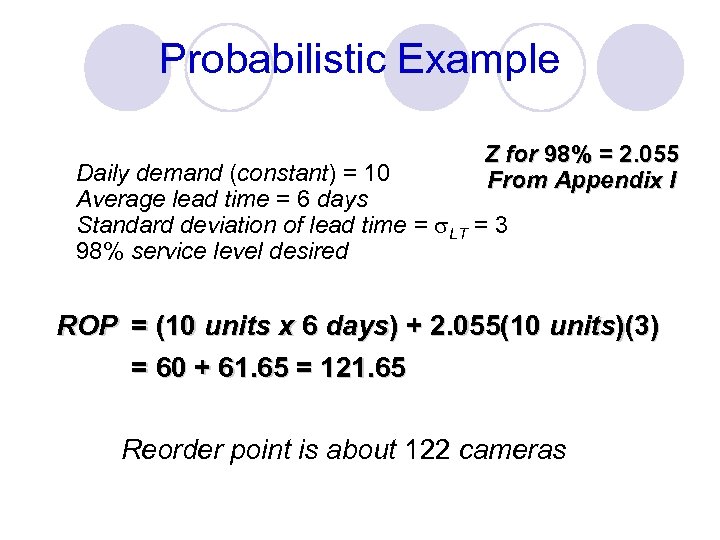 Probabilistic Example

Z for 98% = 2.055
From Appendix I

Daily demand (constant) = 10
Average lead time = 6 days
Standard deviation of lead time = $\sigma_{LT}$ = 3
98% service level desired

ROP = (10 units x 6 days) + 2.055(10 units)(3)
= 60 + 61.65 = 121.65

Reorder point is about 122 cameras